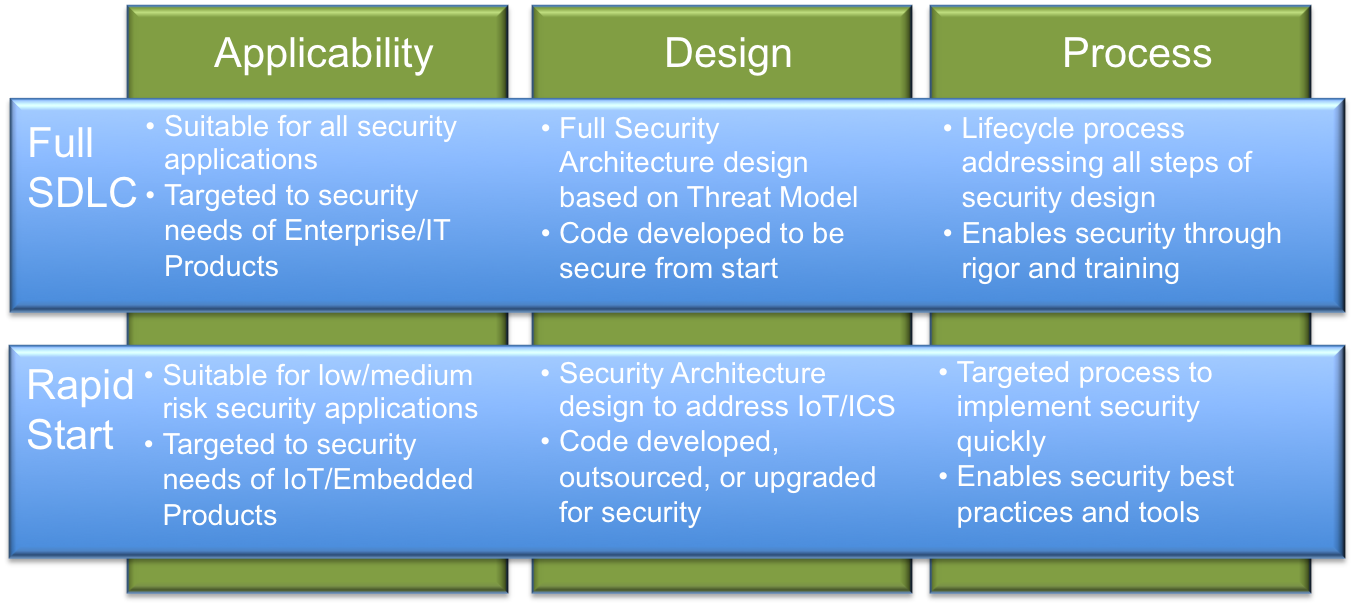 |  | Applicability | Design | Process |
|---|---|---|---|
| Full SDLC | • Suitable for all security applications • Targeted to security needs of Enterprise/IT Products | • Full Security Architecture design based on Threat Model • Code developed to be secure from start | • Lifecycle process addressing all steps of security design • Enables security through rigor and training |
| Rapid Start | • Suitable for low/medium risk security applications • Targeted to security needs of IoT/Embedded Products | • Security Architecture design to address IoT/ICS • Code developed, outsourced, or upgraded for security | • Targeted process to implement security quickly • Enables security best practices and tools |